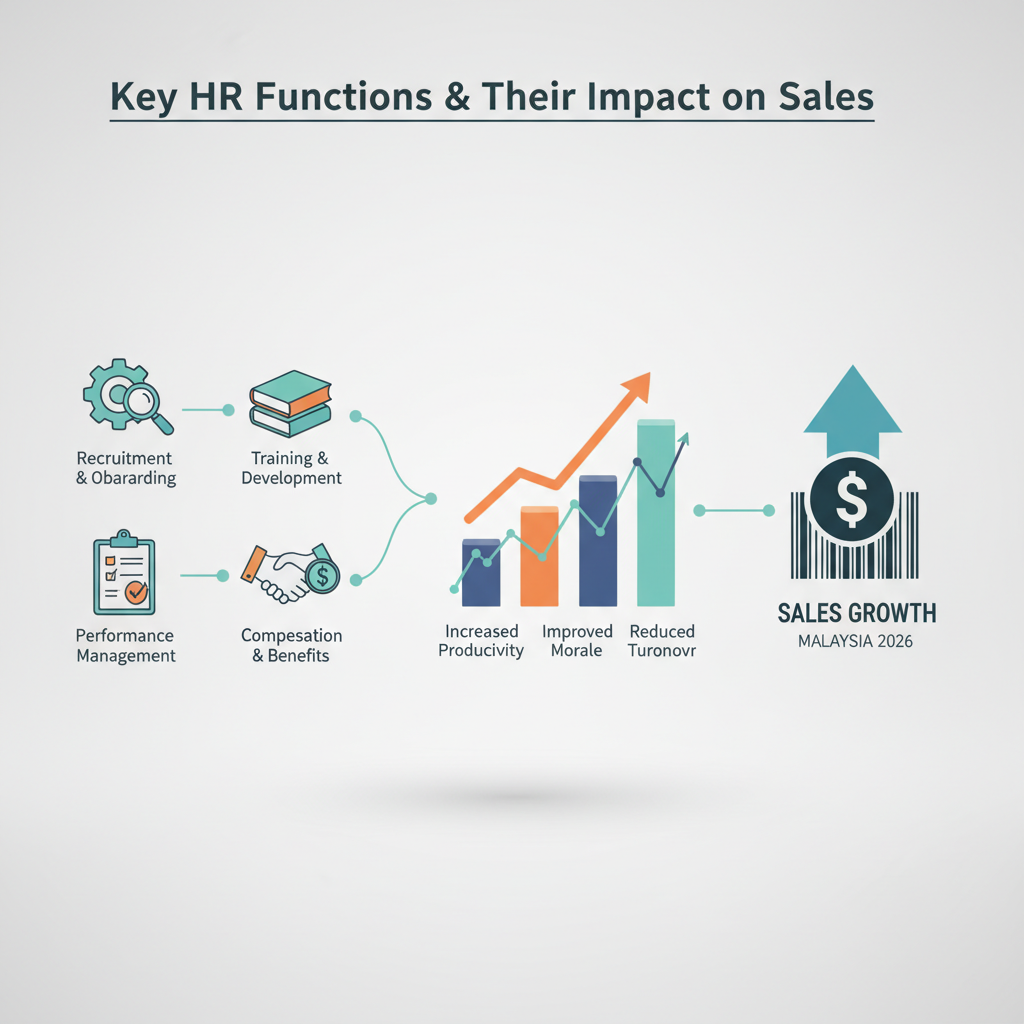 Key HR Functions & Their Impact on Sales

Recruitment & Obararding

Training & Development

Performance Management

Compesation & Benefits

Increased Producivity

Improved Morale

Reduced Turonovr

$

SALES GROWTH
MALAYSIA 2026